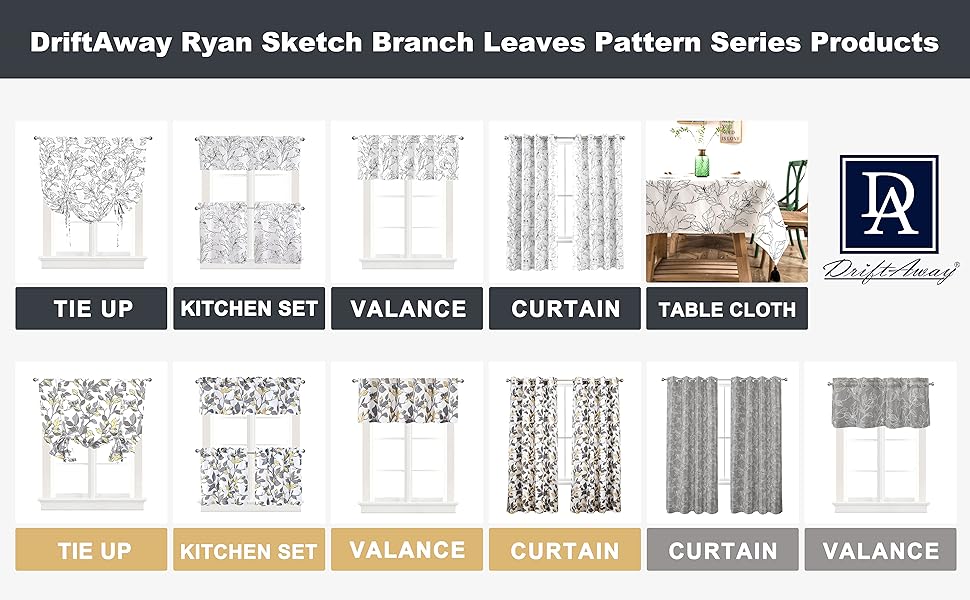 DriftAway Ryan Sketch Branch Leaves Pattern Series Products

TIE UP

KITCHEN SET

VALANCE

CURTAIN

TABLE CLOTH

DA

DriftAway

TIE UP

KITCHEN SET

VALANCE

CURTAIN

CURTAIN

VALANCE